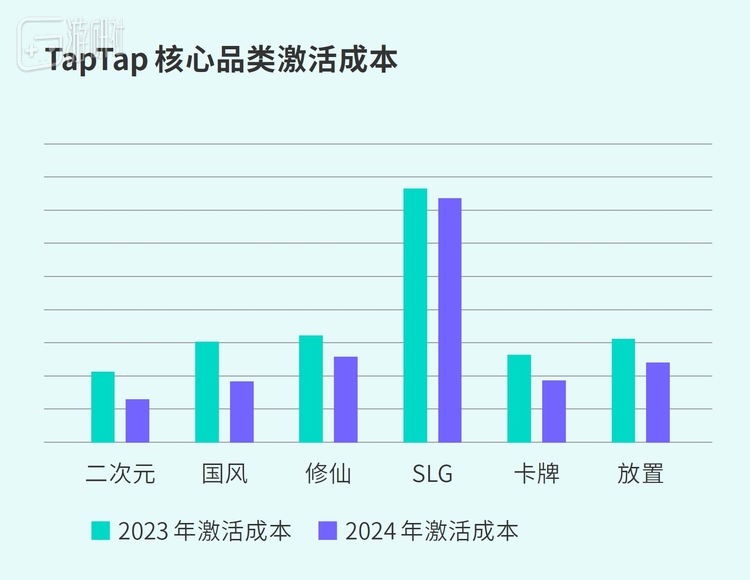 游研社

TapTap 核心品类激活成本

二次元 国风 修仙 SLG 卡牌 放置

2023 年激活成本 2024 年激活成本